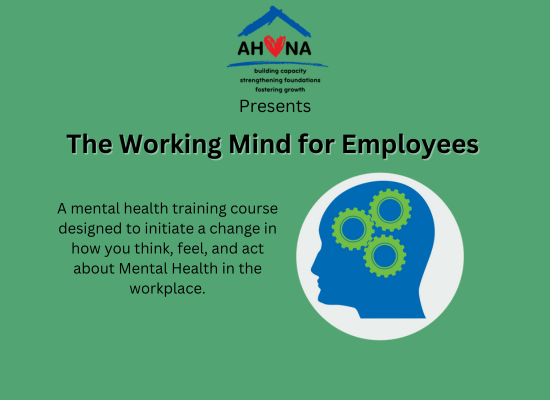 AHNA

building capacity
strengthening foundations
fostering growth

Presents

The Working Mind for Employees

A mental health training course designed to initiate a change in how you think, feel, and act about Mental Health in the workplace.